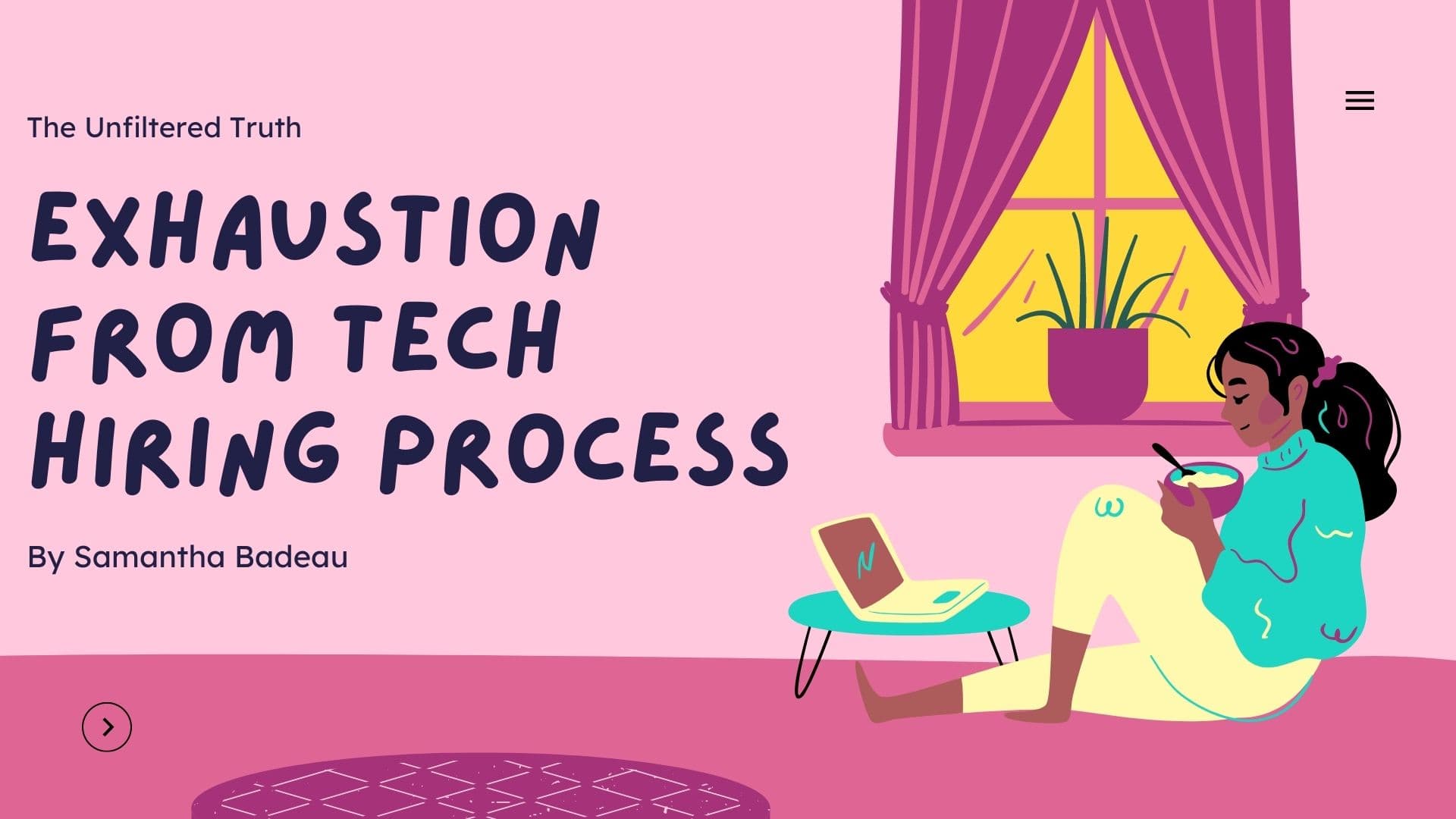 The Unfiltered Truth

EXHAUSTION FROM TECH HIRING PROCESS

By Samantha Badeau